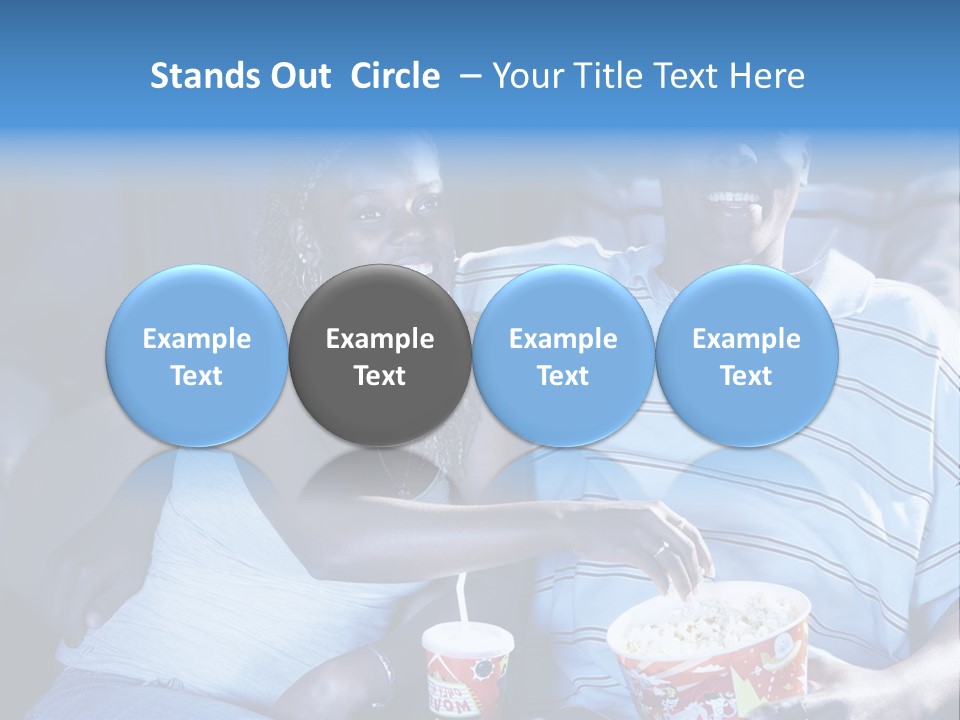 Stands Out Circle – Your Title Text Here

Example Text

Example Text

Example Text

Example Text